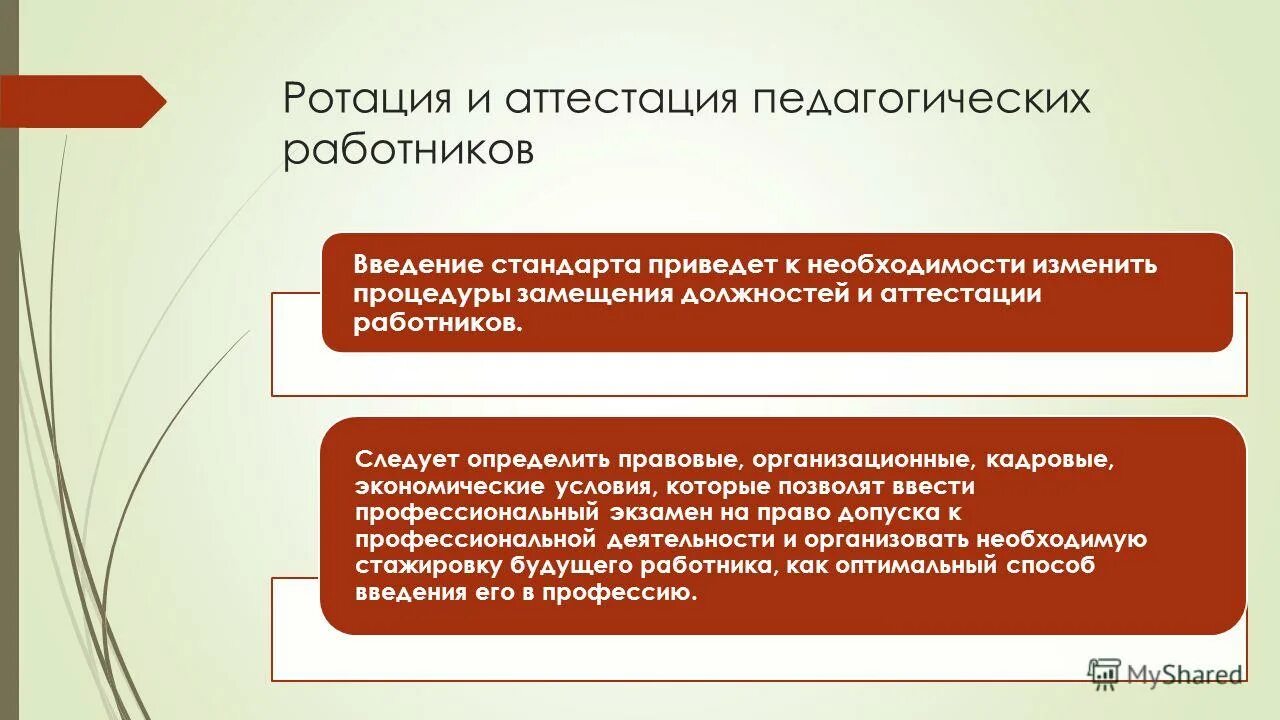 Ротация и аттестация педагогических работников

Введение стандарта приведет к необходимости изменить процедуры замещения должностей и аттестации работников.

Следует определить правовые, организационные, кадровые, экономические условия, которые позволят ввести профессиональный экзамен на право допуска к профессиональной деятельности и организовать необходимую стажировку будущего работника, как оптимальный способ введения его в профессию.

MyShared